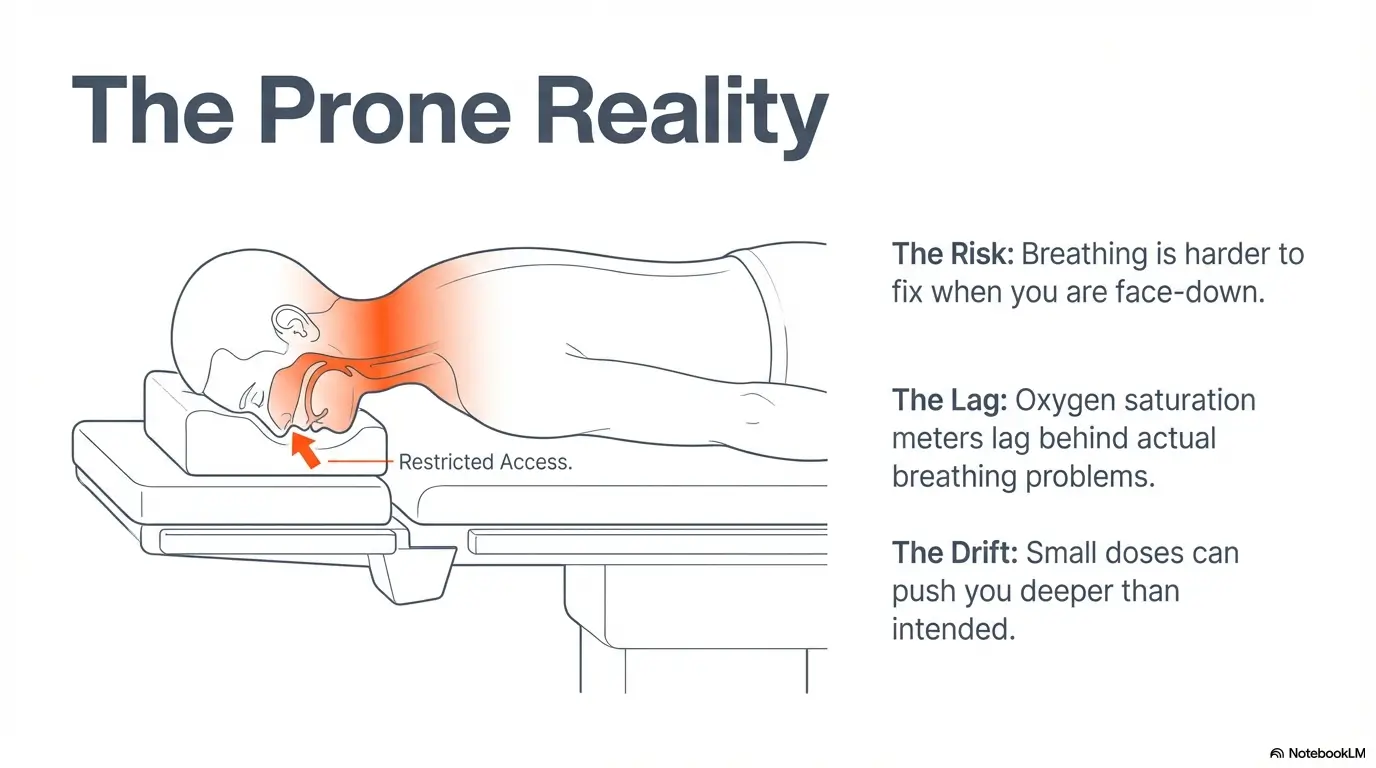 The Prone Reality

Restricted Access.

The Risk: Breathing is harder to fix when you are face-down.

The Lag: Oxygen saturation meters lag behind actual breathing problems.

The Drift: Small doses can push you deeper than intended.

NotebookLM